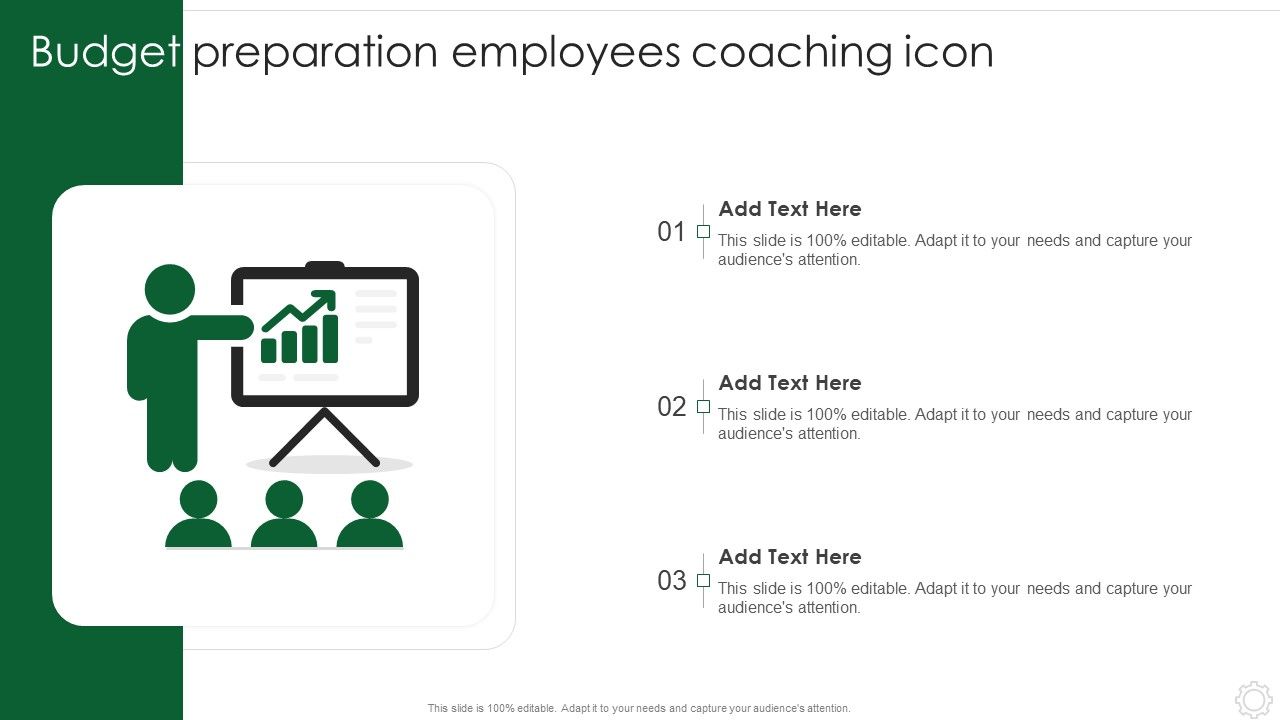 Budget preparation employees coaching icon

01

Add Text Here

This slide is 100% editable. Adapt it to your needs and capture your audience's attention.

02

Add Text Here

This slide is 100% editable. Adapt it to your needs and capture your audience's attention.

03

Add Text Here

This slide is 100% editable. Adapt it to your needs and capture your audience's attention.

This slide is 100% editable. Adapt it to your needs and capture your audience's attention.